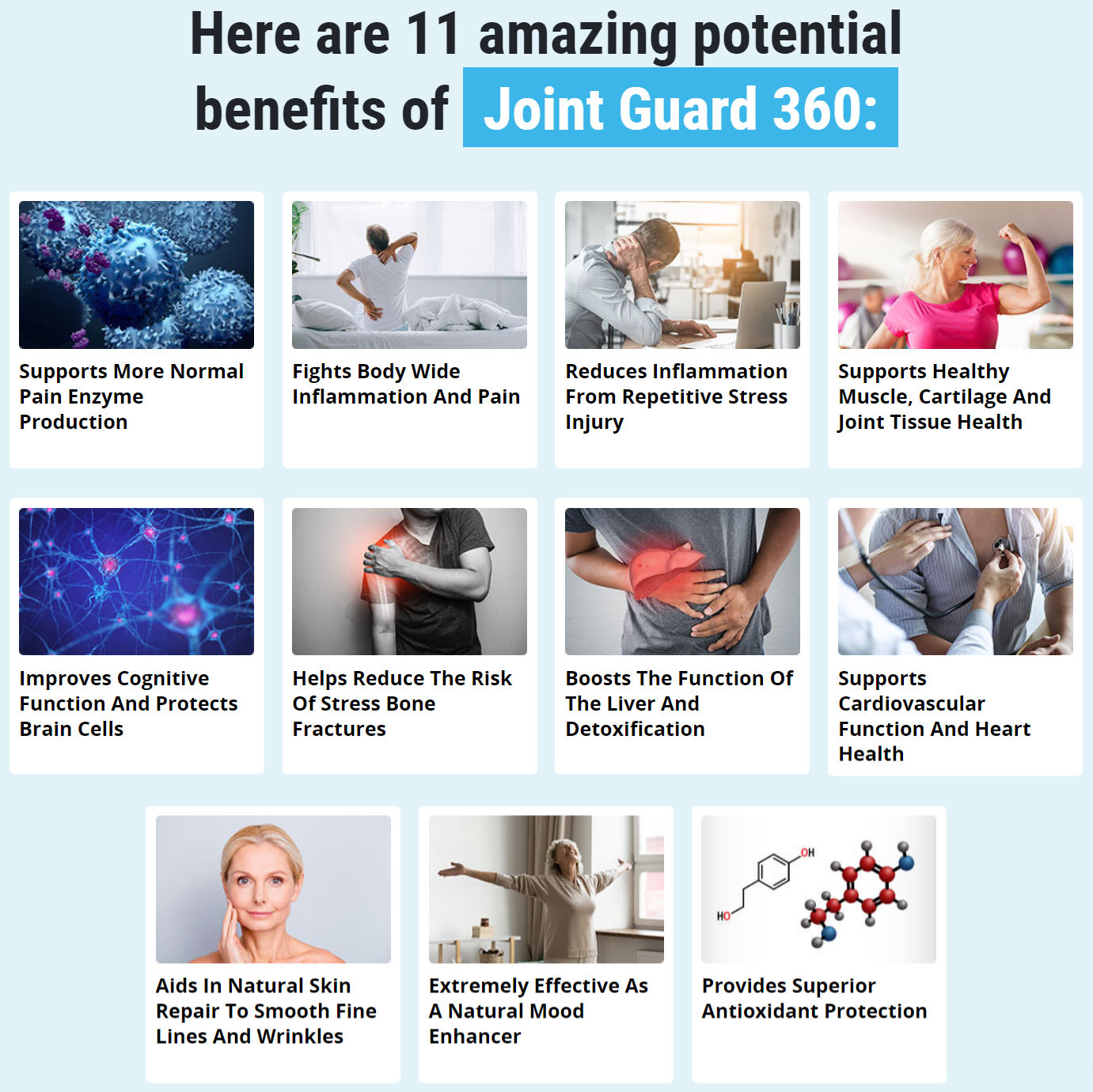 Here are 11 amazing potential benefits of Joint Guard 360:

Supports More Normal Pain Enzyme Production

Fights Body Wide Inflammation And Pain

Reduces Inflammation From Repetitive Stress Injury

Supports Healthy Muscle, Cartilage And Joint Tissue Health

Improves Cognitive Function And Protects Brain Cells

Helps Reduce The Risk Of Stress Bone Fractures

Boosts The Function Of The Liver And Detoxification

Supports Cardiovascular Function And Heart Health

Aids In Natural Skin Repair To Smooth Fine Lines And Wrinkles

Extremely Effective As A Natural Mood Enhancer

OH
HO

Provides Superior Antioxidant Protection